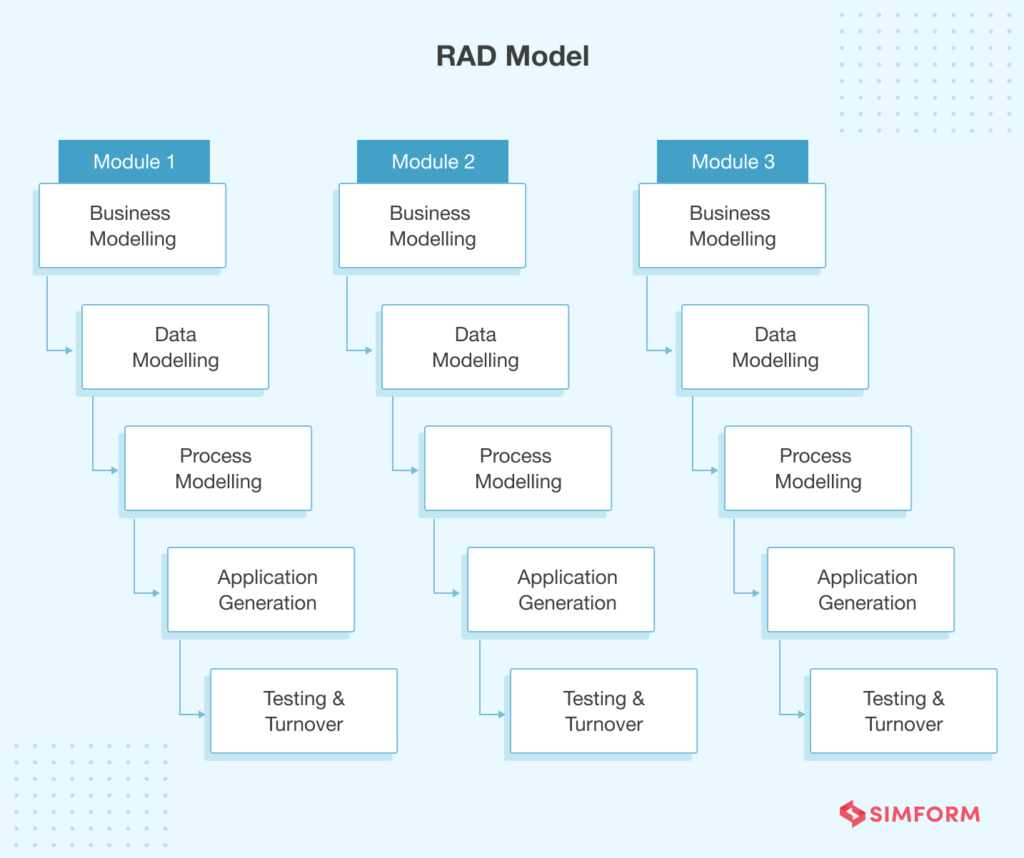 RAD Model

Module 1

Business Modelling

Data Modelling

Process Modelling

Application Generation

Testing & Turnover

Module 2

Business Modelling

Data Modelling

Process Modelling

Application Generation

Testing & Turnover

Module 3

Business Modelling

Data Modelling

Process Modelling

Application Generation

Testing & Turnover

SIMFORM